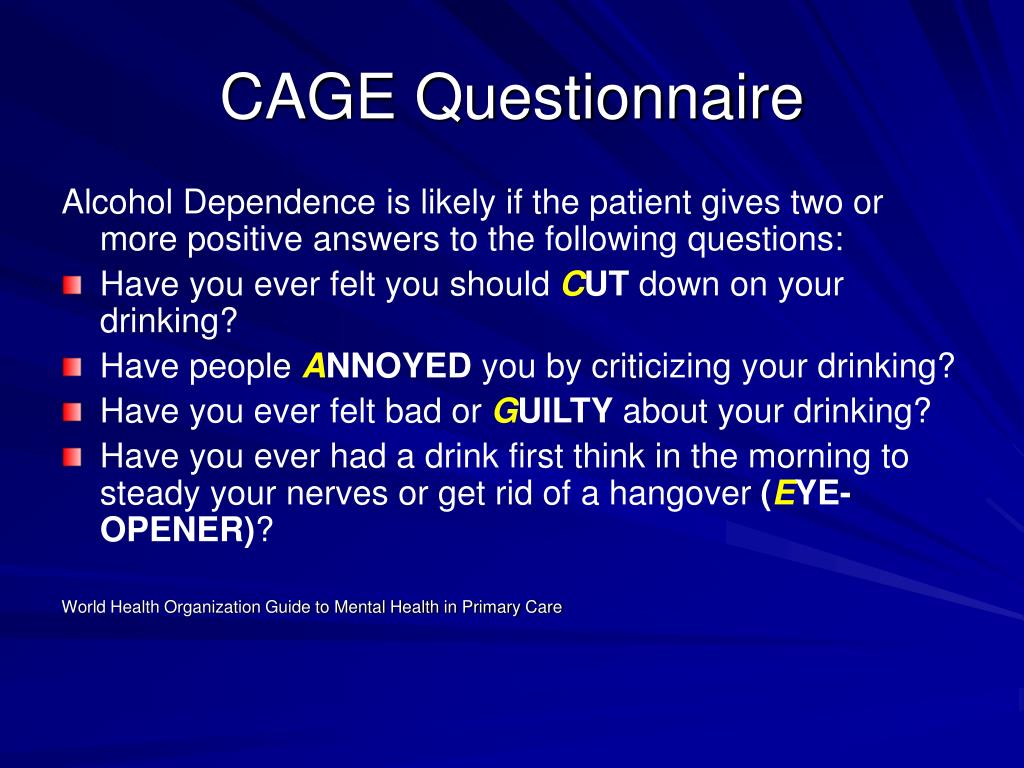 CAGE Questionnaire

Alcohol Dependence is likely if the patient gives two or more positive answers to the following questions:

Have you ever felt you should CUT down on your drinking?

Have people ANNOYED you by criticizing your drinking?

Have you ever felt bad or GUILTY about your drinking?

Have you ever had a drink first think in the morning to steady your nerves or get rid of a hangover (EYE-OPENER)?

World Health Organization Guide to Mental Health in Primary Care